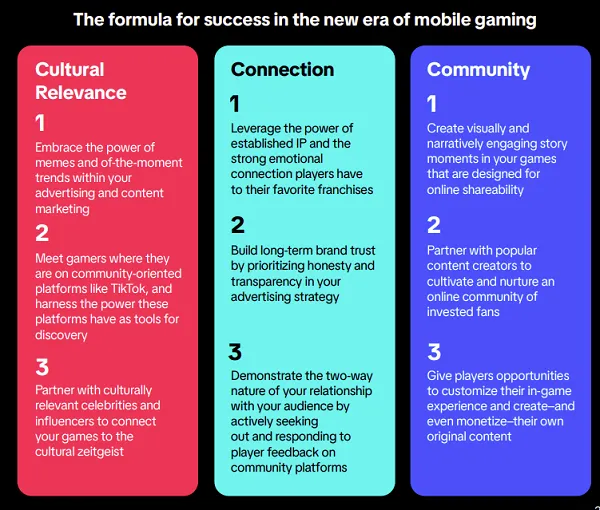 The formula for success in the new era of mobile gaming

Cultural Relevance

1

Embrace the power of memes and of-the-moment trends within your advertising and content marketing

2

Meet gamers where they are on community-oriented platforms like TikTok, and harness the power these platforms have as tools for discovery

3

Partner with culturally relevant celebrities and influencers to connect your games to the cultural zeitgeist

Connection

1

Leverage the power of established IP and the strong emotional connection players have to their favorite franchises

2

Build long-term brand trust by prioritizing honesty and transparency in your advertising strategy

3

Demonstrate the two-way nature of your relationship with your audience by actively seeking out and responding to player feedback on community platforms

Community

1

Create visually and narratively engaging story moments in your games that are designed for online shareability

2

Partner with popular content creators to cultivate and nurture an online community of invested fans

3

Give players opportunities to customize their in-game experience and create–and even monetize–their own original content